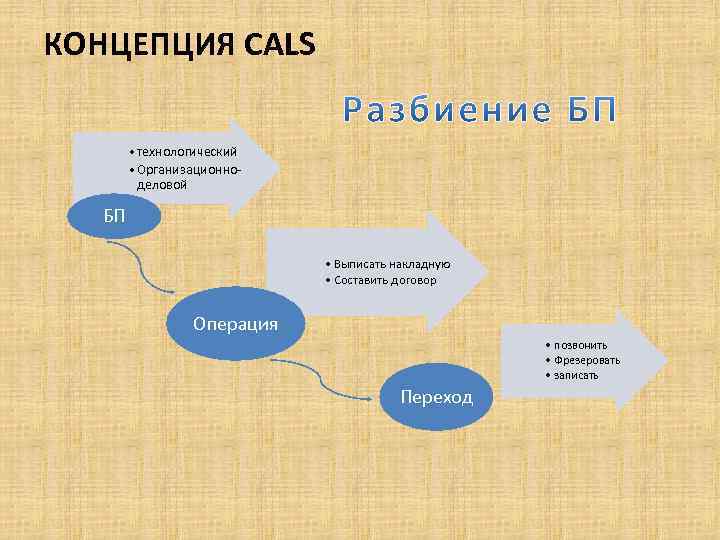 КОНЦЕПЦИЯ CALS

Разбиение БП

• технологический
• Организационно-деловой

БП

• Выписать накладную
• Составить договор

Операция

• позвонить
• Фрезеровать
• записать

Переход